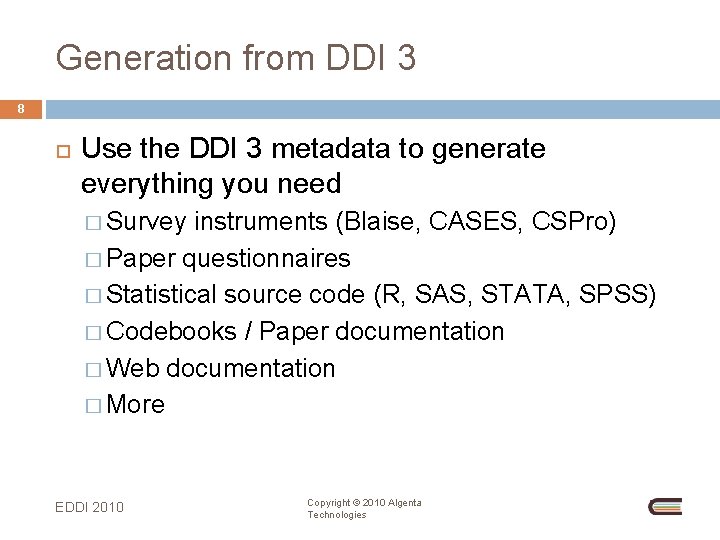 Generation from DDI 3

8

Use the DDI 3 metadata to generate everything you need

Survey instruments (Blaise, CASES, CSPro)

Paper questionnaires

Statistical source code (R, SAS, STATA, SPSS)

Codebooks / Paper documentation

Web documentation

More

EDDI 2010

Copyright © 2010 Algenta Technologies